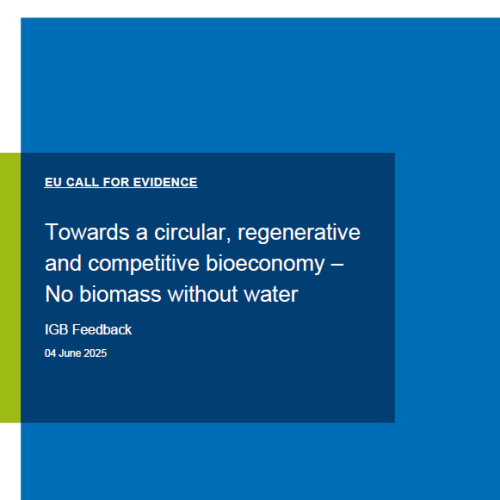 EU CALL FOR EVIDENCE

Towards a circular, regenerative and competitive bioeconomy – No biomass without water

IGB Feedback

04 June 2025